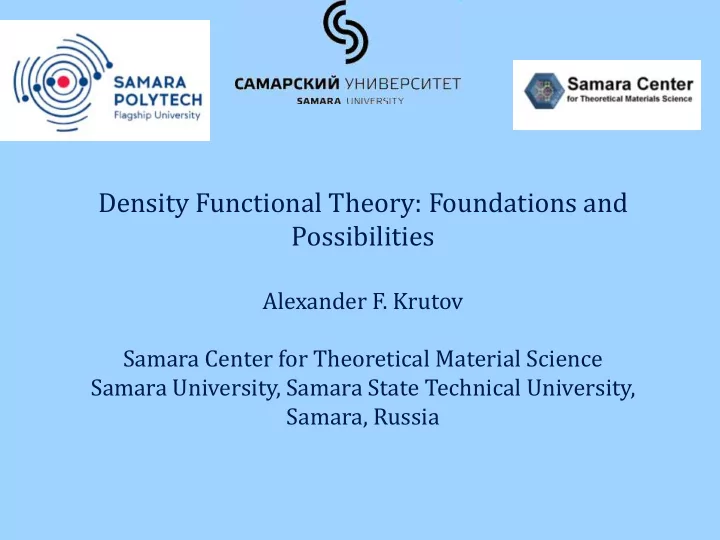 SAMARA POLYTECH
Flagship University

САМАРСКИЙ УНИВЕРСИТЕТ
SAMARA UNIVERSITY

Samara Center
for Theoretical Materials Science

Density Functional Theory: Foundations and Possibilities

Alexander F. Krutov

Samara Center for Theoretical Material Science
Samara University, Samara State Technical University, Samara, Russia